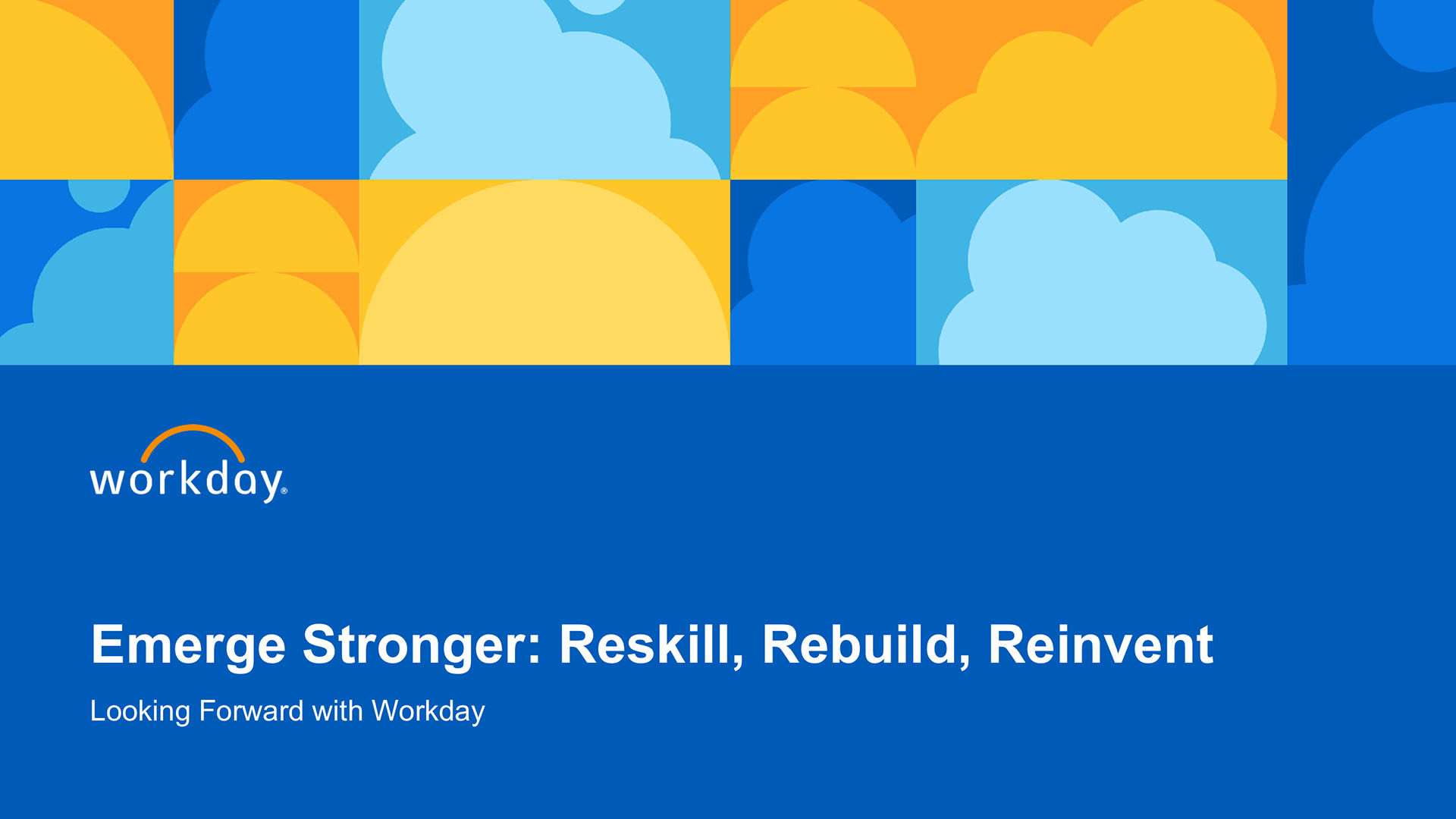 workday®

Emerge Stronger: Reskill, Rebuild, Reinvent

Looking Forward with Workday